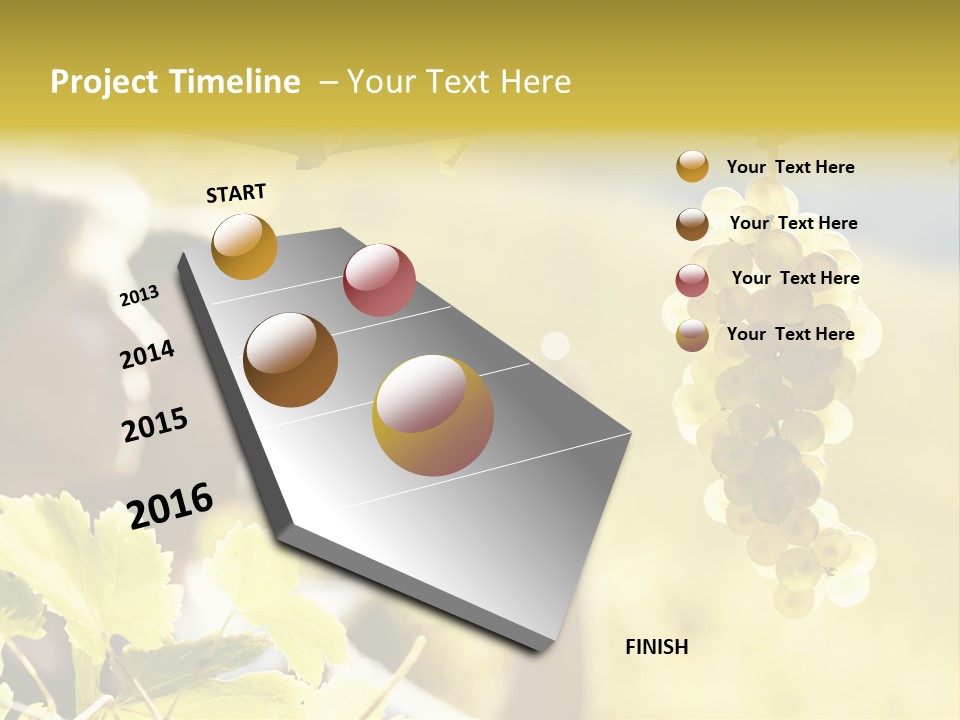 Project Timeline – Your Text Here

START

2013

2014

2015

2016

FINISH

Your Text Here

Your Text Here

Your Text Here

Your Text Here